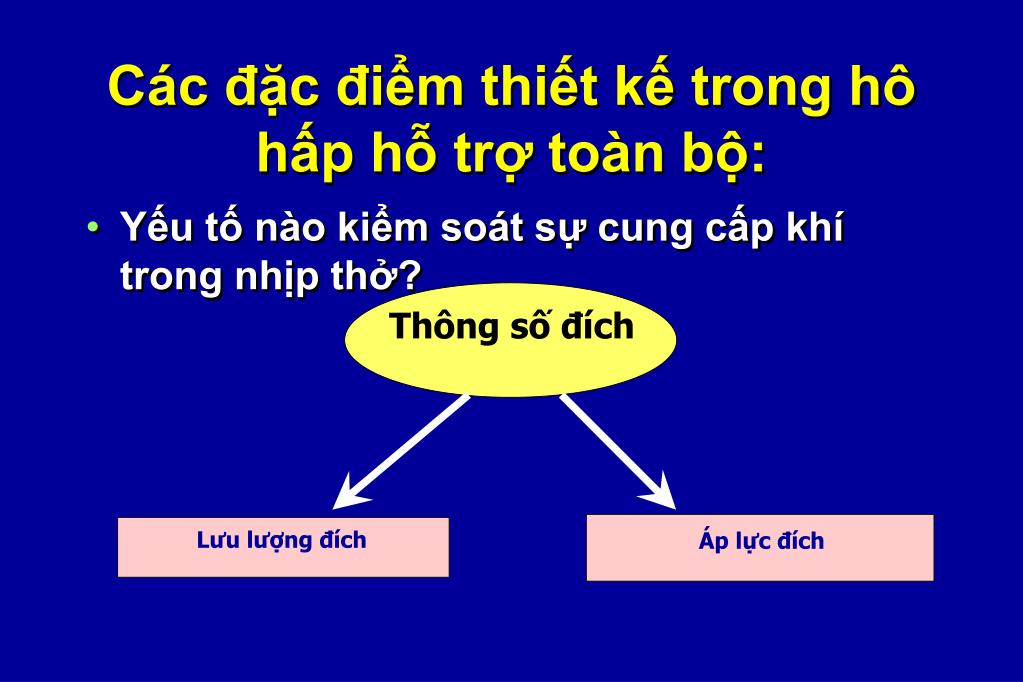 Các đặc điểm thiết kế trong hô hấp hỗ trợ toàn bộ:

• Yếu tố nào kiểm soát sự cung cấp khí trong nhịp thở?

Thông số đích

Lưu lượng đích

Áp lực đích